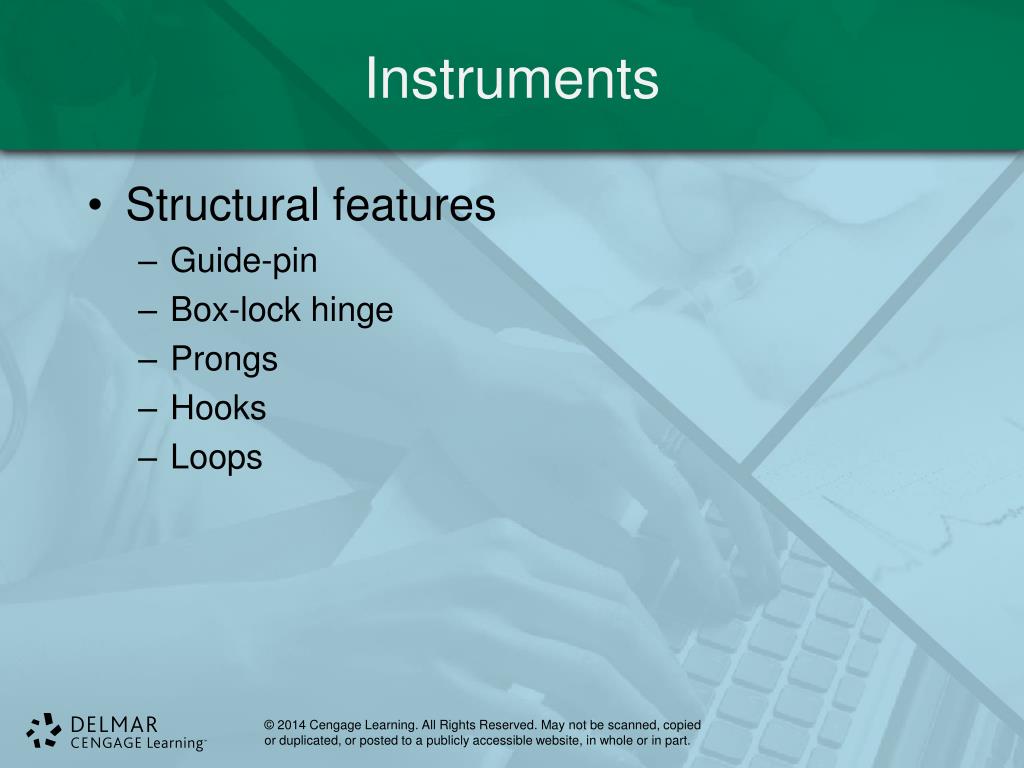 Instruments

• Structural features
– Guide-pin
– Box-lock hinge
– Prongs
– Hooks
– Loops

DELMAR
CENGAGE Learning™

© 2014 Cengage Learning. All Rights Reserved. May not be scanned, copied or duplicated, or posted to a publicly accessible website, in whole or in part.